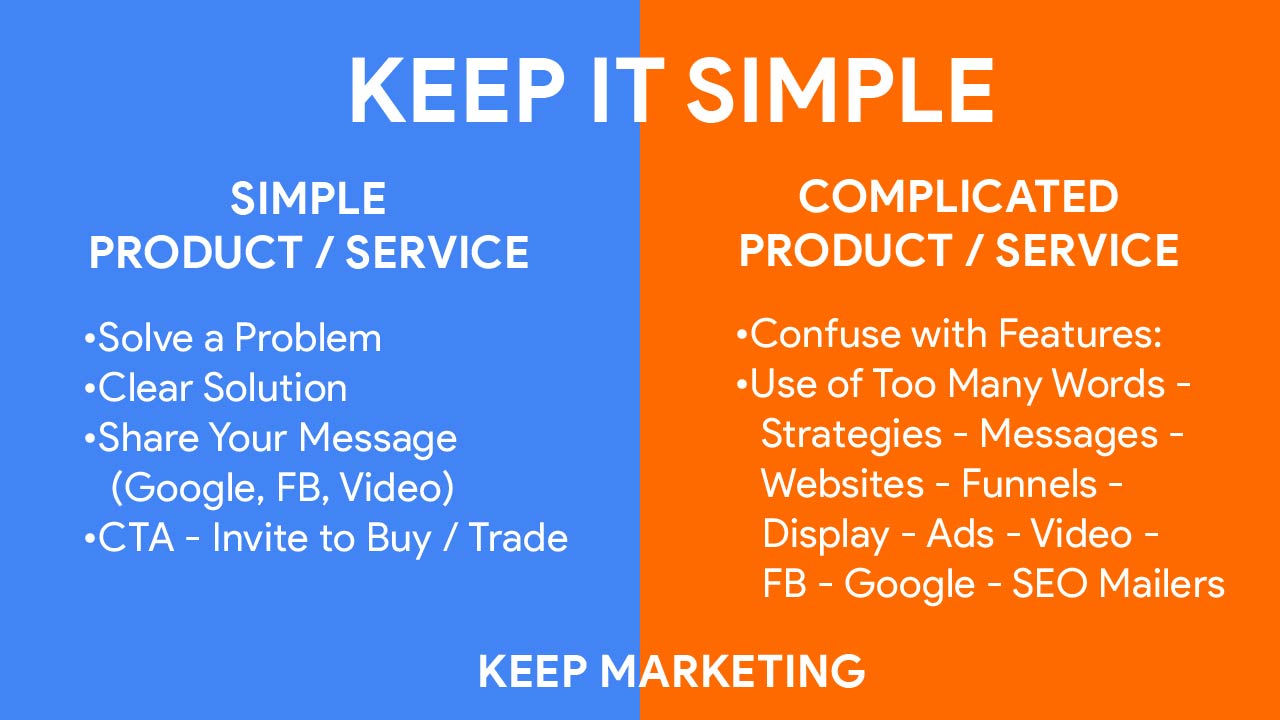 KEEP IT SIMPLE

SIMPLE
PRODUCT / SERVICE

•Solve a Problem
•Clear Solution
•Share Your Message (Google, FB, Video)
•CTA - Invite to Buy / Trade

COMPLICATED
PRODUCT / SERVICE

•Confuse with Features:
•Use of Too Many Words - Strategies - Messages - Websites - Funnels - Display - Ads - Video - FB - Google - SEO Mailers

KEEP MARKETING